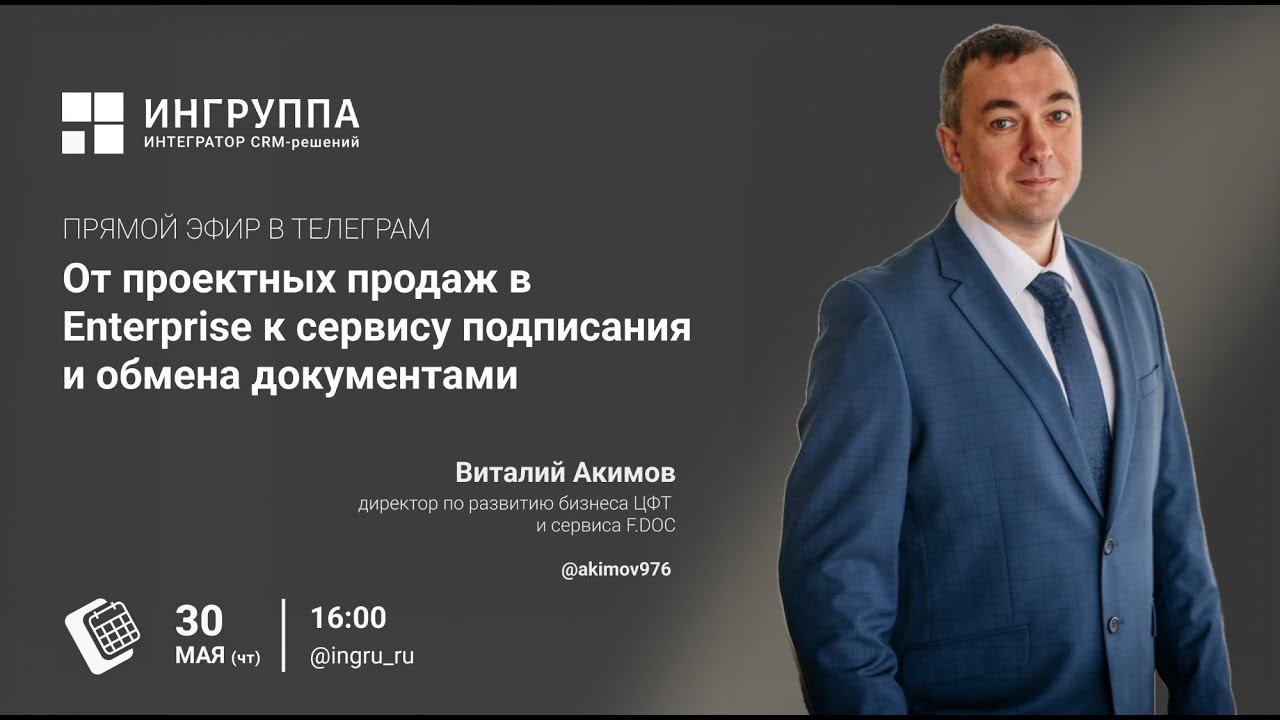 ИНГРУППА
ИНТЕГРАТОР CRM-решений

ПРЯМОЙ ЭФИР В ТЕЛЕГРАМ

От проектных продаж в Enterprise к сервису подписания и обмена документами

Виталий Акимов
директор по развитию бизнеса ЦФТ и сервиса F.DOC

@akimov976

30 МАЯ (чт)

16:00
@ingru_ru